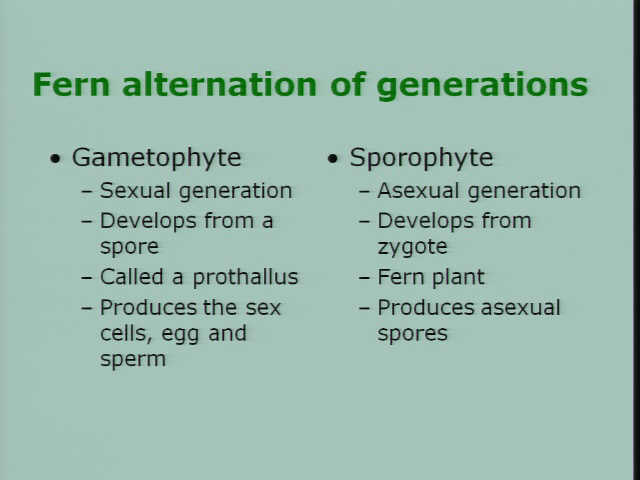 Fern alternation of generations

• Gametophyte
– Sexual generation
– Develops from a spore
– Called a prothallus
– Produces the sex cells, egg and sperm

• Sporophyte
– Asexual generation
– Develops from zygote
– Fern plant
– Produces asexual spores